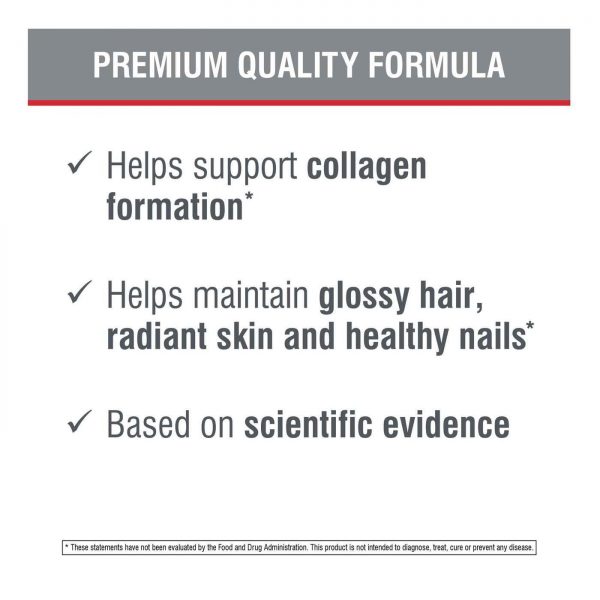 PREMIUM QUALITY FORMULA

✓ Helps support collagen formation*

✓ Helps maintain glossy hair, radiant skin and healthy nails*

✓ Based on scientific evidence

* These statements have not been evaluated by the Food and Drug Administration. This product is not intended to diagnose, treat, cure or prevent any disease.